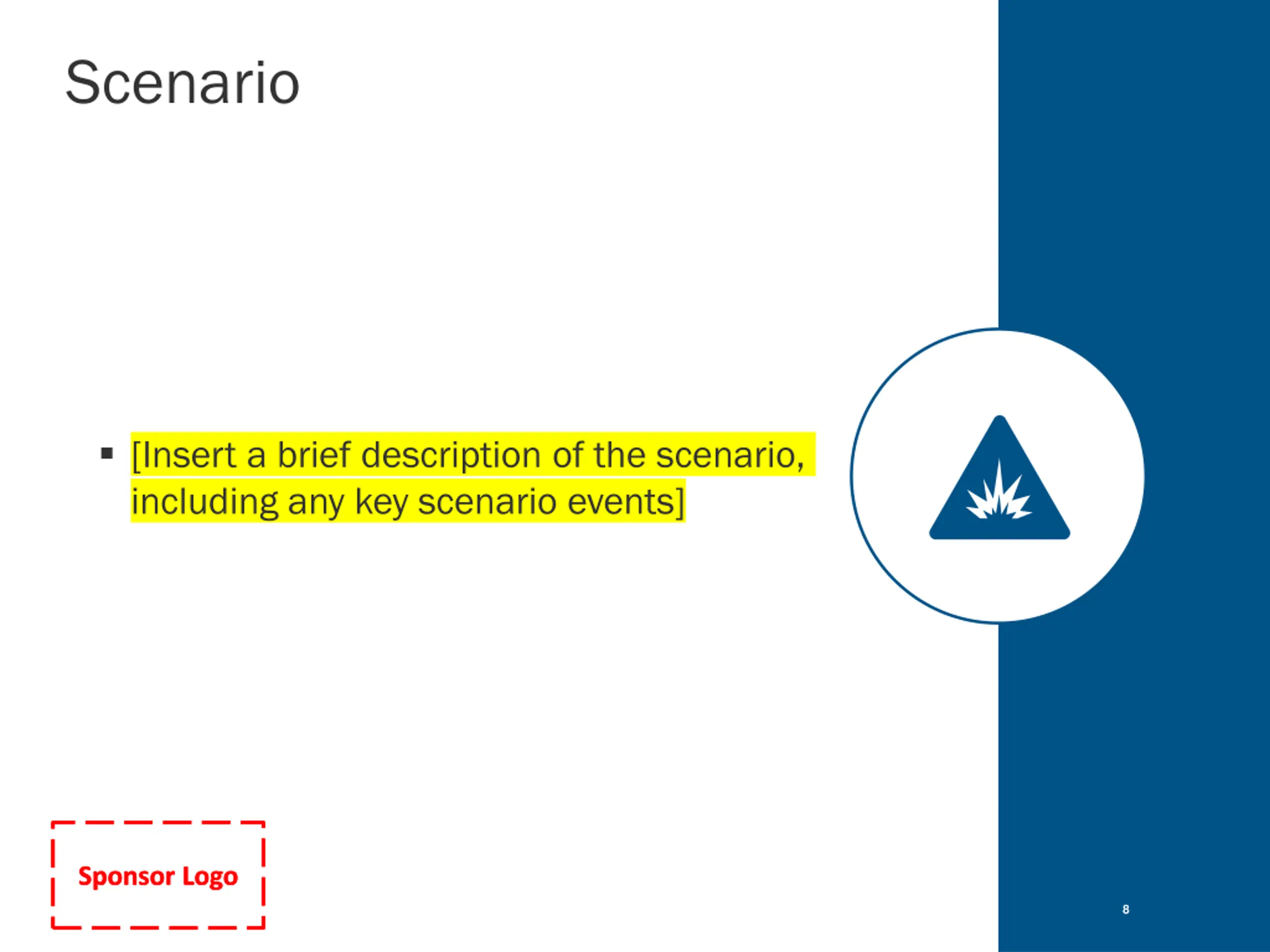 Scenario

▪ [Insert a brief description of the scenario, including any key scenario events]

Sponsor Logo

8